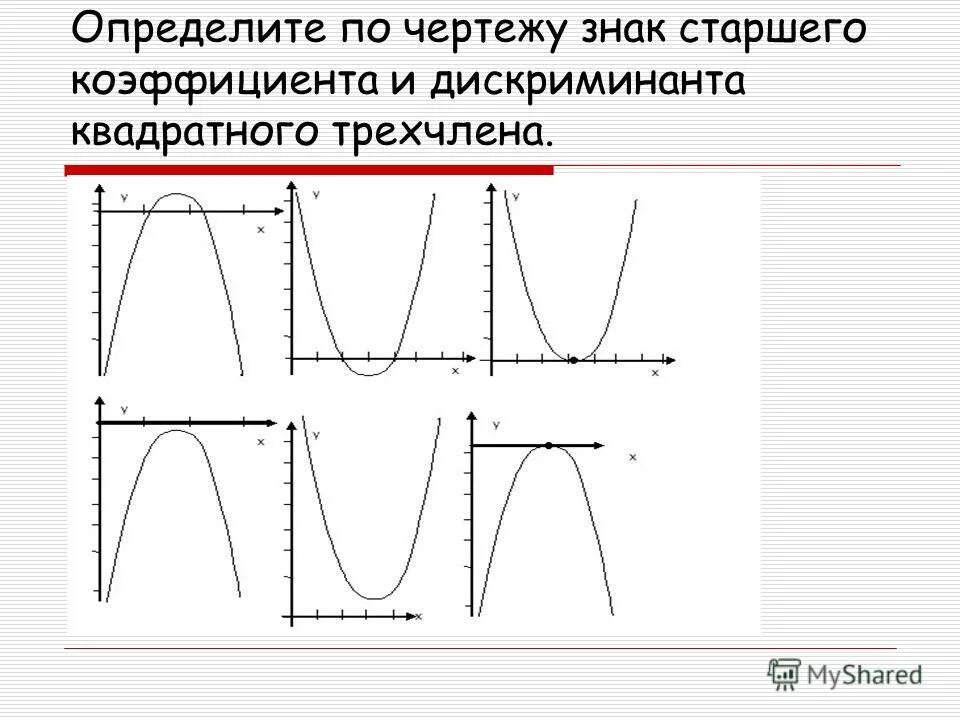 Определите по чертежу знак старшего коэффициента и дискриминанта квадратного трехчлена.

y
x
y
x
y
x
y
x
y
x
y
x

MyShared